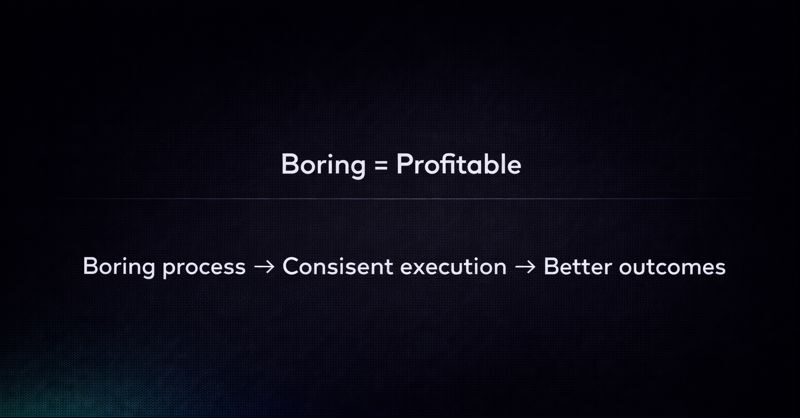 Boring = Profitable

Boring process → Consisent execution → Better outcomes